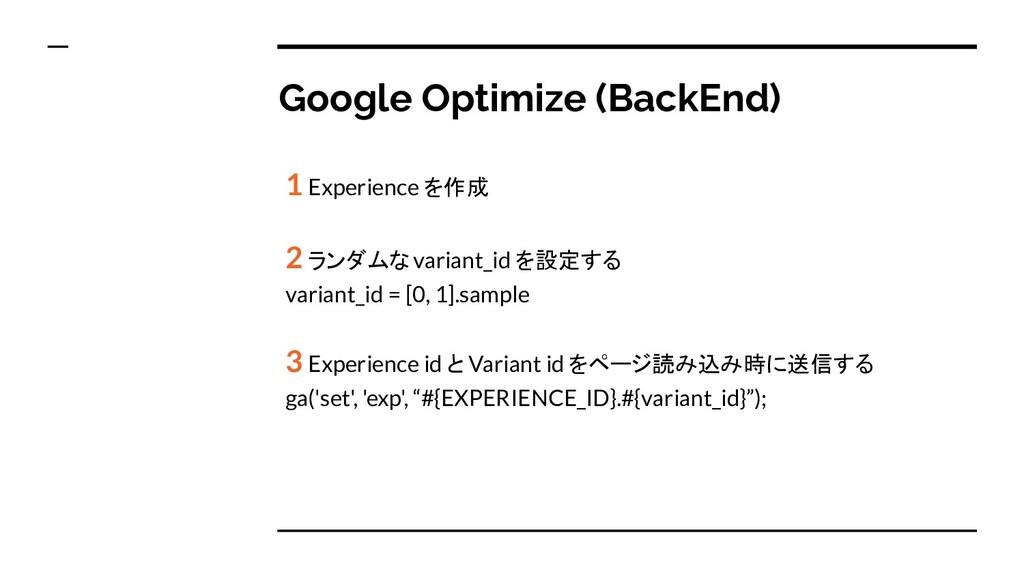 Google Optimize (BackEnd)

1 Experience を作成

2 ランダムな variant_id を設定する
variant_id = [0, 1].sample

3 Experience id と Variant id をページ読み込み時に送信する
ga('set', 'exp', “#{EXPERIENCE_ID}.#{variant_id}”);